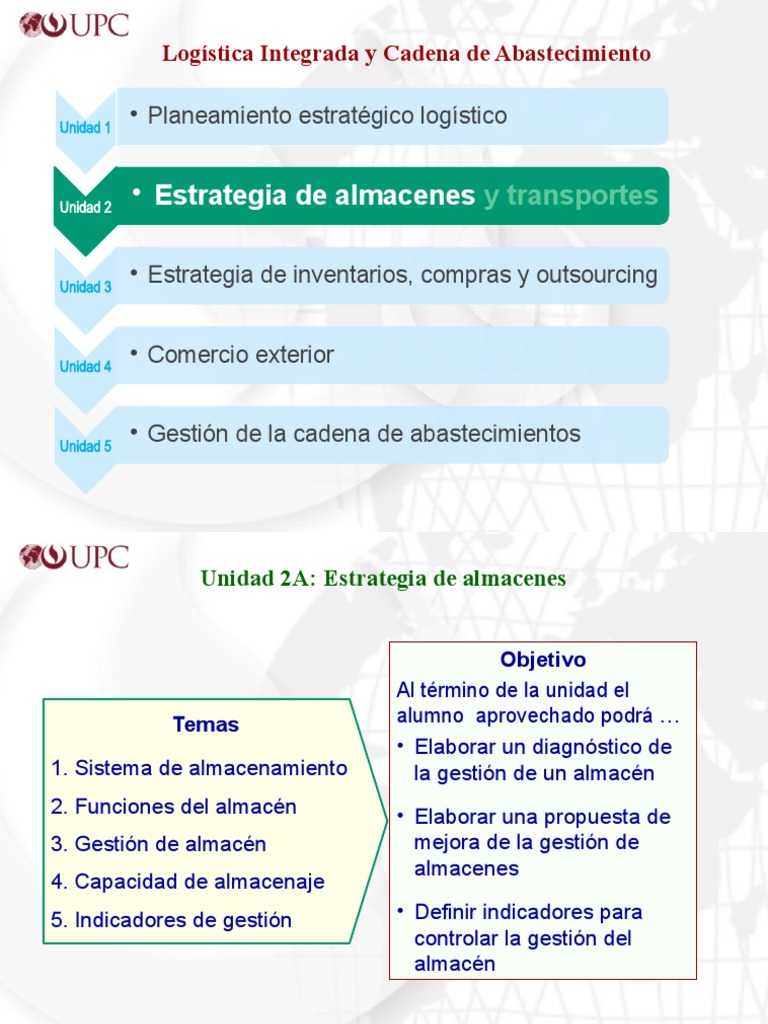 UPC

Logística Integrada y Cadena de Abastecimiento

Unidad 1
• Planeamiento estratégico logístico

Unidad 2
• Estrategia de almacenes y transportes

Unidad 3
• Estrategia de inventarios, compras y outsourcing

Unidad 4
• Comercio exterior

Unidad 5
• Gestión de la cadena de abastecimientos

UPC

Unidad 2A: Estrategia de almacenes

Temas
1. Sistema de almacenamiento
2. Funciones del almacén
3. Gestión de almacén
4. Capacidad de almacenaje
5. Indicadores de gestión

Objetivo
Al término de la unidad el alumno aprovechado podrá …
• Elaborar un diagnóstico de la gestión de un almacén
• Elaborar una propuesta de mejora de la gestión de almacenes
• Definir indicadores para controlar la gestión del almacén